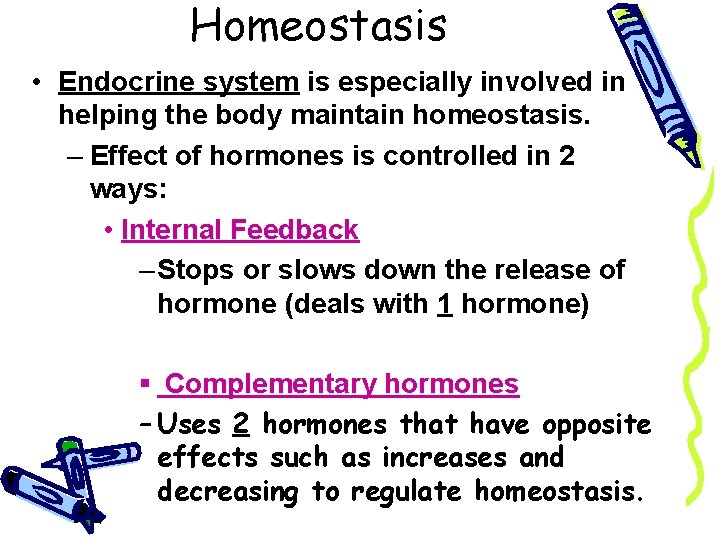 Homeostasis

• Endocrine system is especially involved in helping the body maintain homeostasis.

– Effect of hormones is controlled in 2 ways:

• Internal Feedback

– Stops or slows down the release of hormone (deals with 1 hormone)

▪ Complementary hormones

– Uses 2 hormones that have opposite effects such as increases and decreasing to regulate homeostasis.